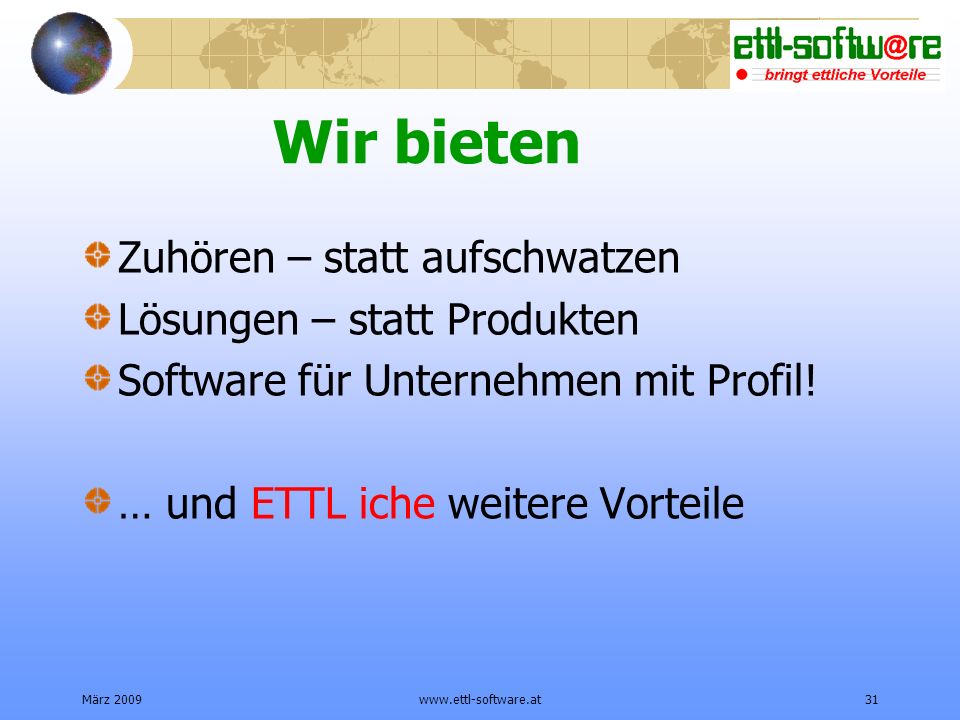 ettl-softw@re
bringt ettliche Vorteile

Wir bieten

Zuhören – statt aufschwatzen

Lösungen – statt Produkten

Software für Unternehmen mit Profil!

… und ETTL iche weitere Vorteile

März 2009

www.ettl-software.at

31